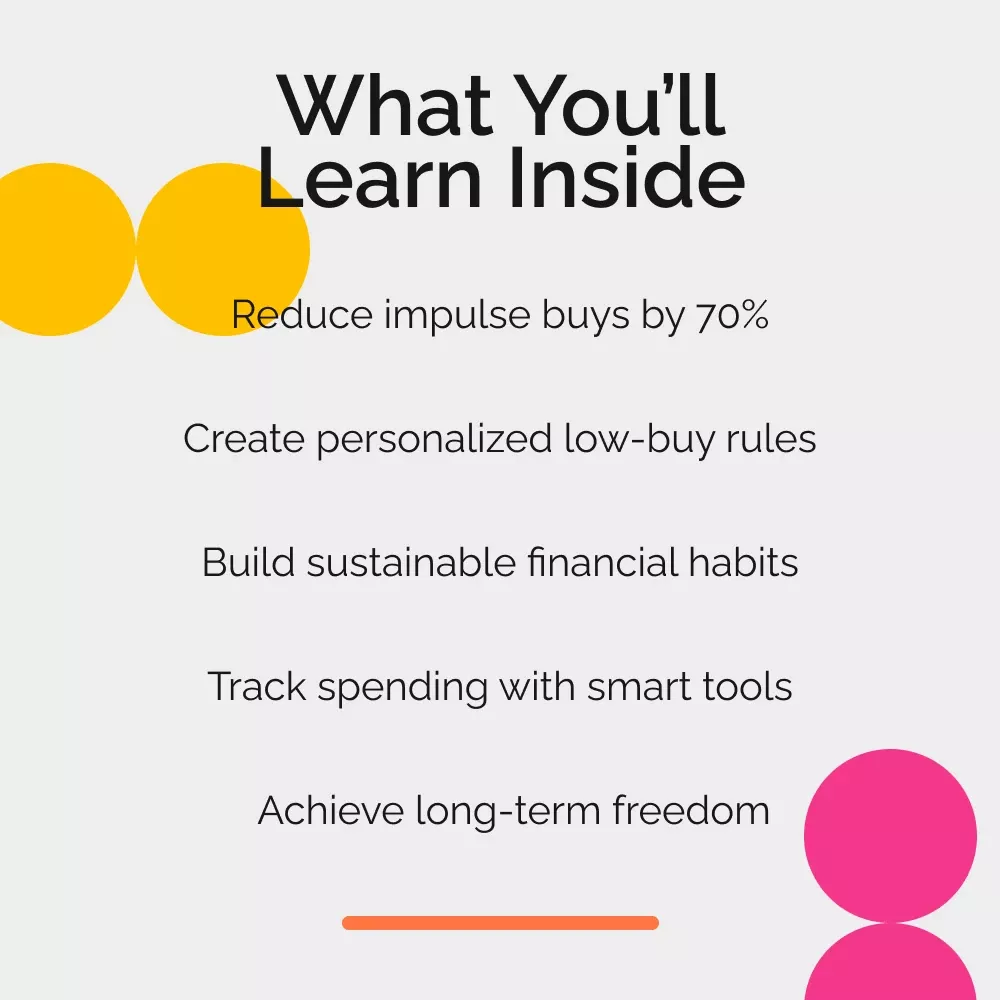 What You'll Learn Inside

Reduce impulse buys by 70%

Create personalized low-buy rules

Build sustainable financial habits

Track spending with smart tools

Achieve long-term freedom